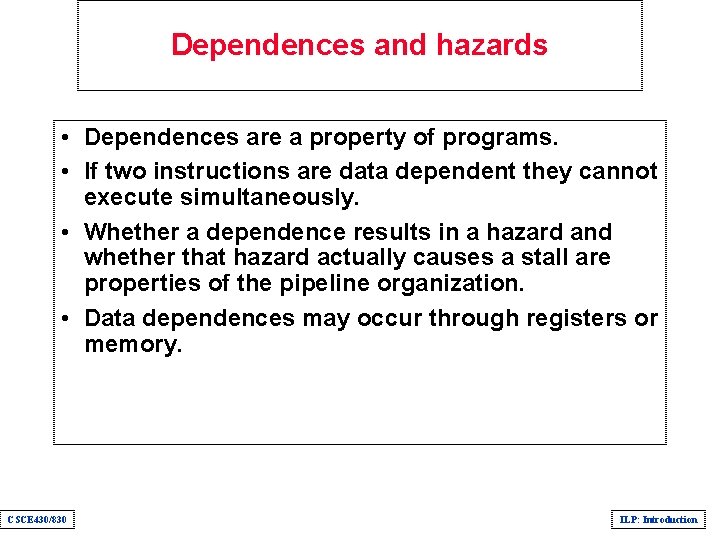 Dependences and hazards

• Dependences are a property of programs.
• If two instructions are data dependent they cannot execute simultaneously.
• Whether a dependence results in a hazard and whether that hazard actually causes a stall are properties of the pipeline organization.
• Data dependences may occur through registers or memory.

CSCE430/830

ILP: Introduction